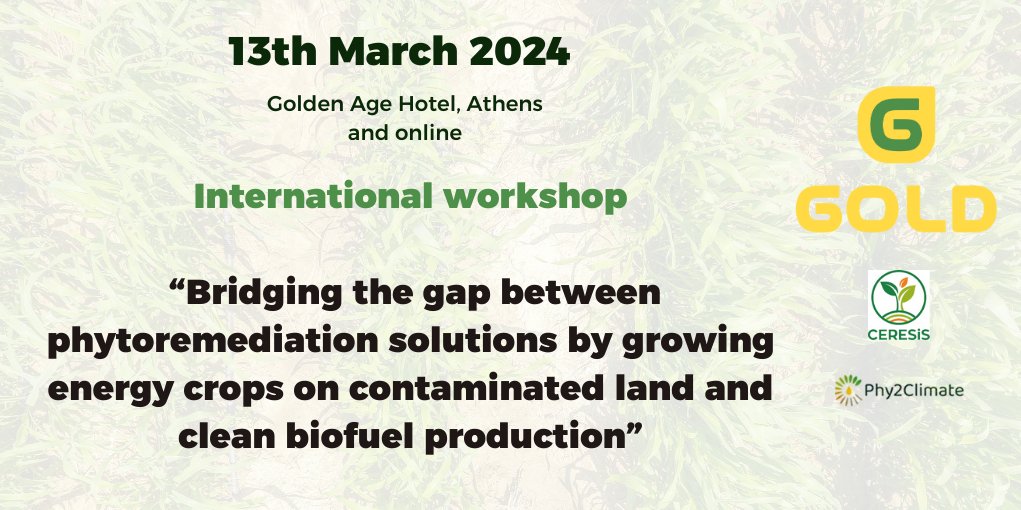 13th March 2024

Golden Age Hotel, Athens and online

International workshop

“Bridging the gap between phytoremediation solutions by growing energy crops on contaminated land and clean biofuel production”

G

GOLD

CERESiS

Phy2Climate